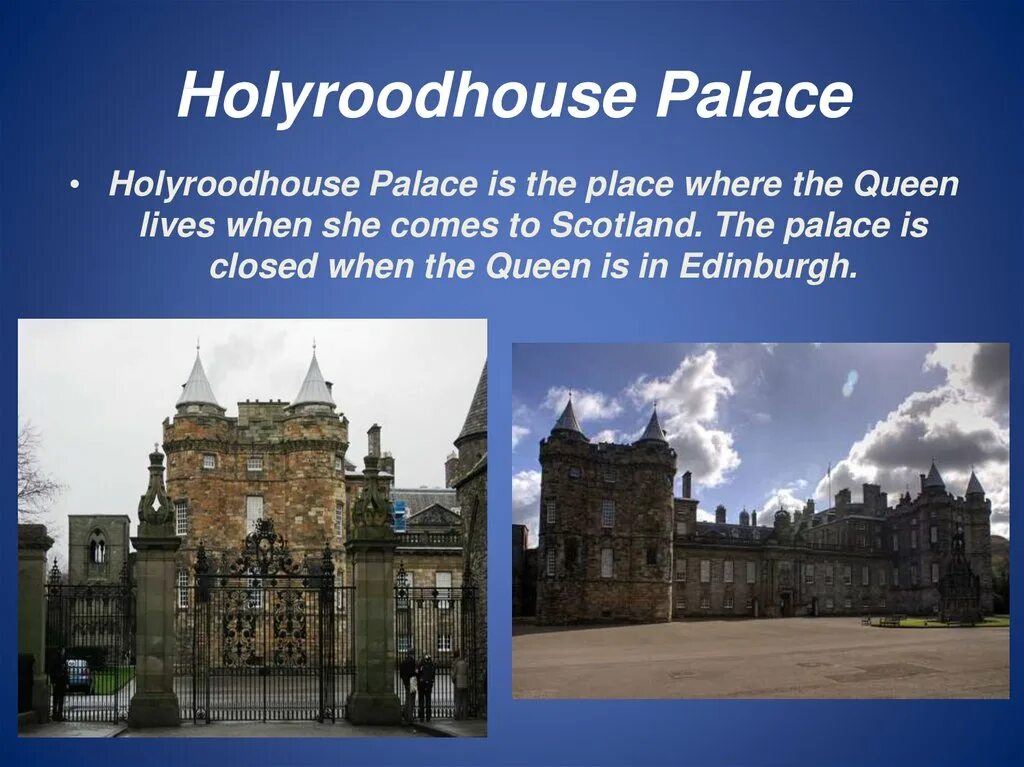 Holyroodhouse Palace

• Holyroodhouse Palace is the place where the Queen lives when she comes to Scotland. The palace is closed when the Queen is in Edinburgh.